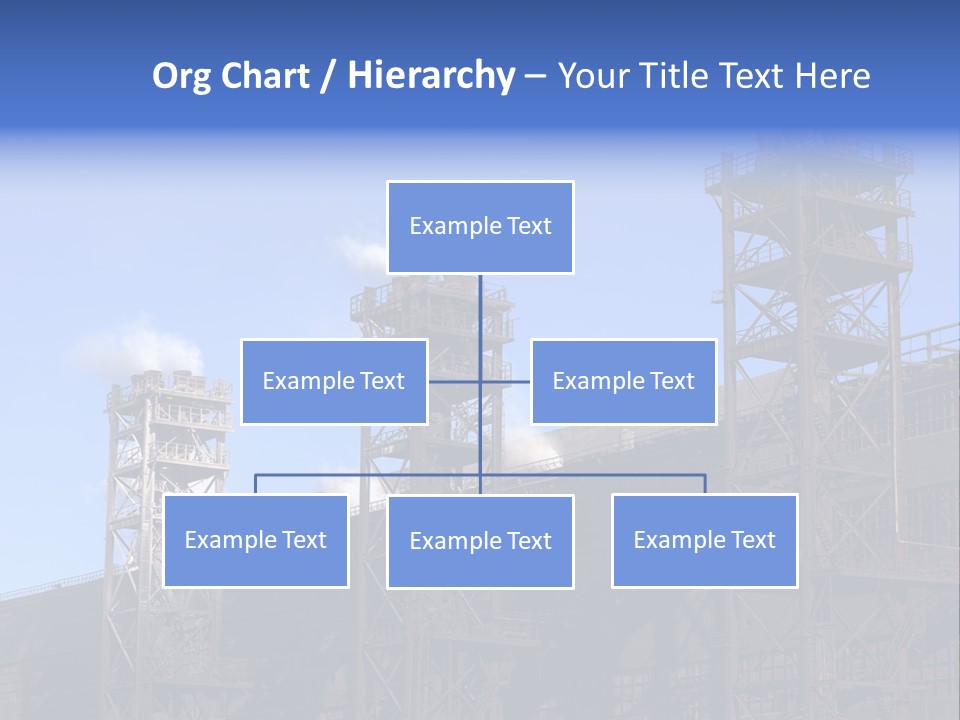 Org Chart / Hierarchy – Your Title Text Here

Example Text

Example Text

Example Text

Example Text

Example Text

Example Text